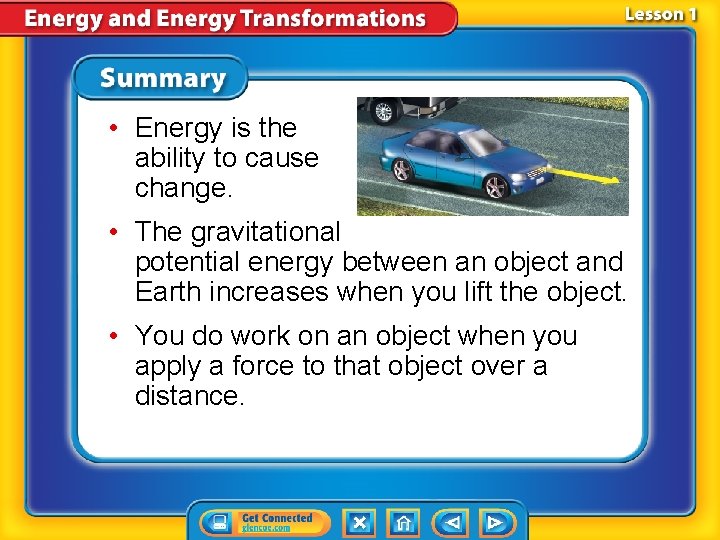 Energy and Energy Transformations

Lesson 1

Summary

• Energy is the ability to cause change.

• The gravitational potential energy between an object and Earth increases when you lift the object.

• You do work on an object when you apply a force to that object over a distance.

Get Connected
glencoe.com